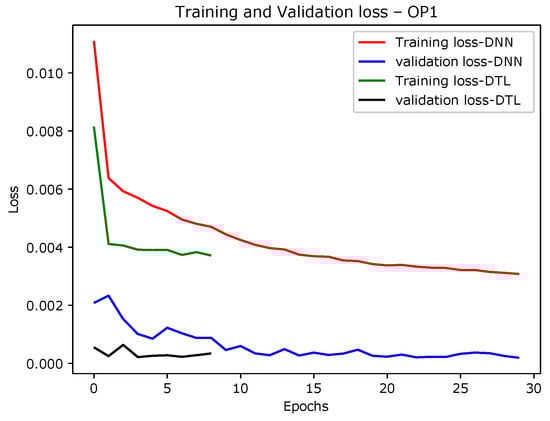 Training and Validation loss – OP1

Training loss-DNN
validation loss-DNN
Training loss-DTL
validation loss-DTL

Loss

0.010
0.008
0.006
0.004
0.002
0.000

0
5
10
15
20
25
30

Epochs